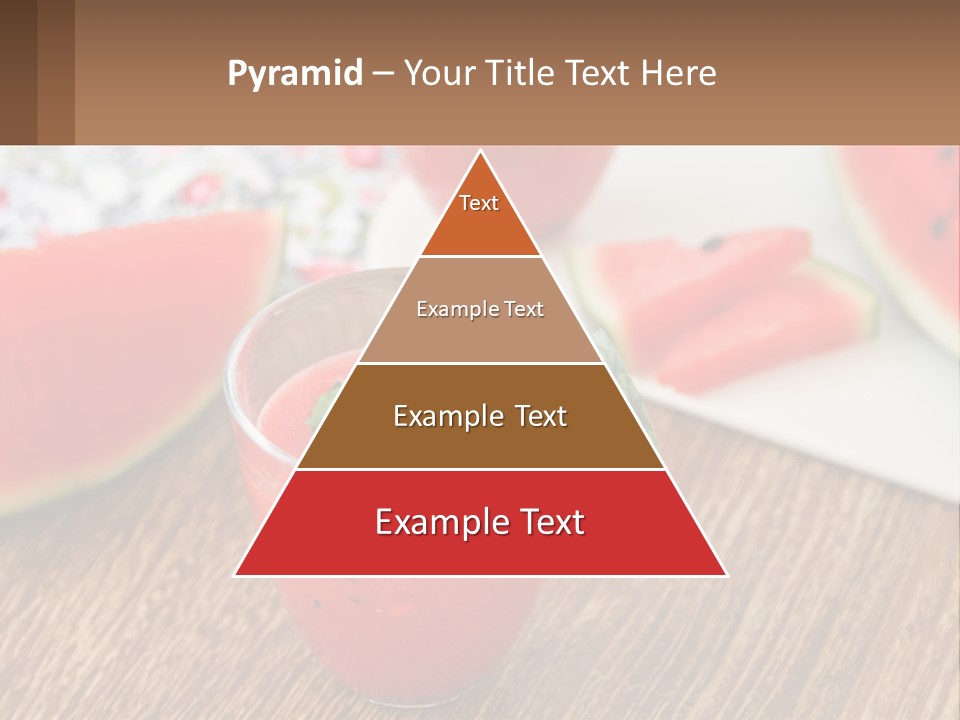 Pyramid – Your Title Text Here

Text

Example Text

Example Text

Example Text